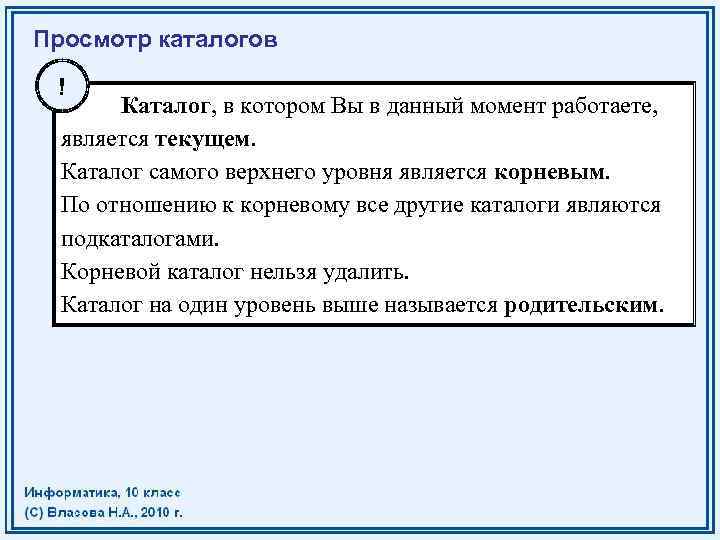 Просмотр каталогов

!

Каталог, в котором Вы в данный момент работаете, является текущем.
Каталог самого верхнего уровня является корневым.
По отношению к корневому все другие каталоги являются подкаталогами.
Корневой каталог нельзя удалить.
Каталог на один уровень выше называется родительским.

Информатика, 10 класс
(С) Власова Н.А., 2010 г.